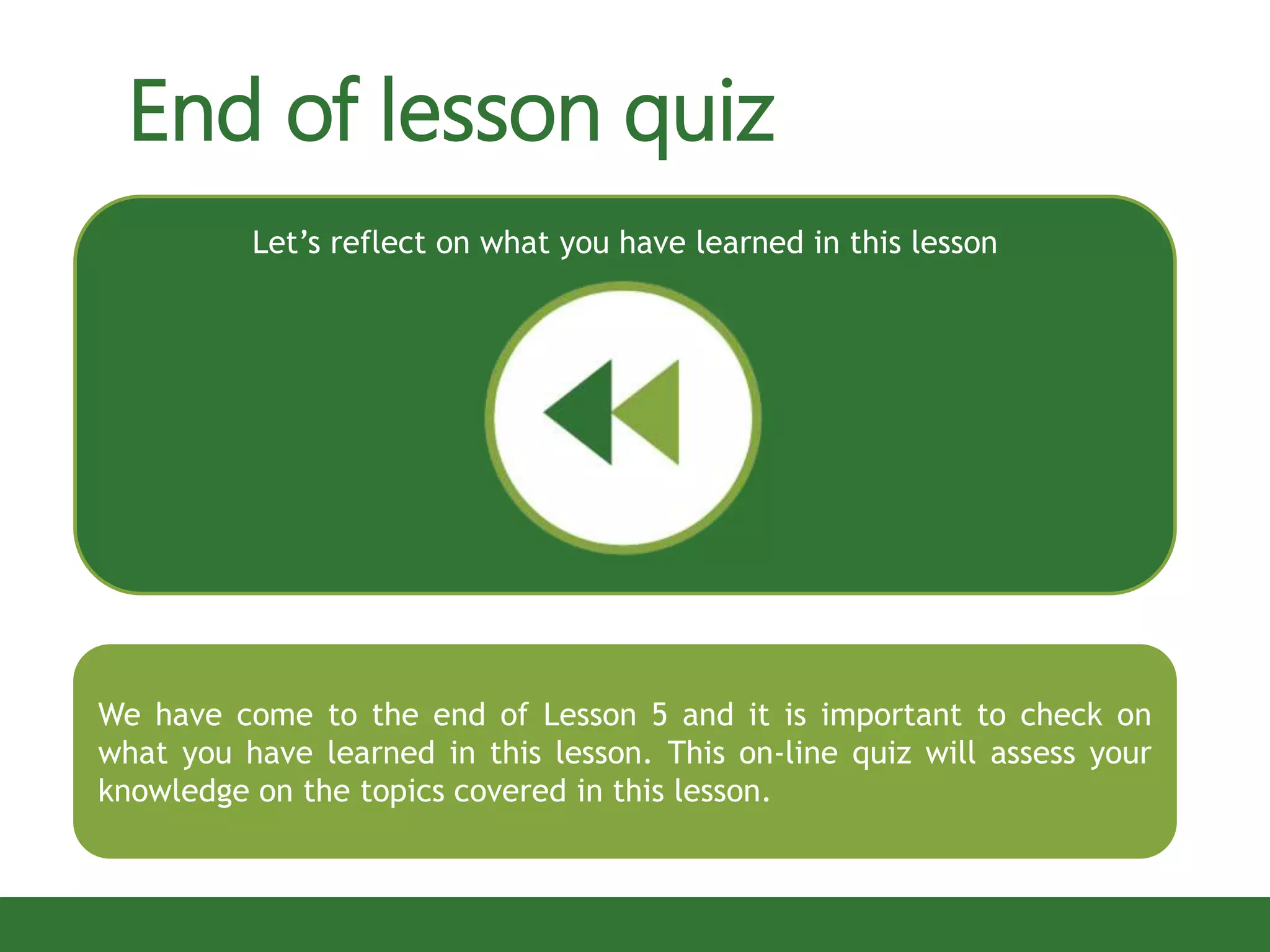 End of lesson quiz

Let’s reflect on what you have learned in this lesson

We have come to the end of Lesson 5 and it is important to check on what you have learned in this lesson. This on-line quiz will assess your knowledge on the topics covered in this lesson.